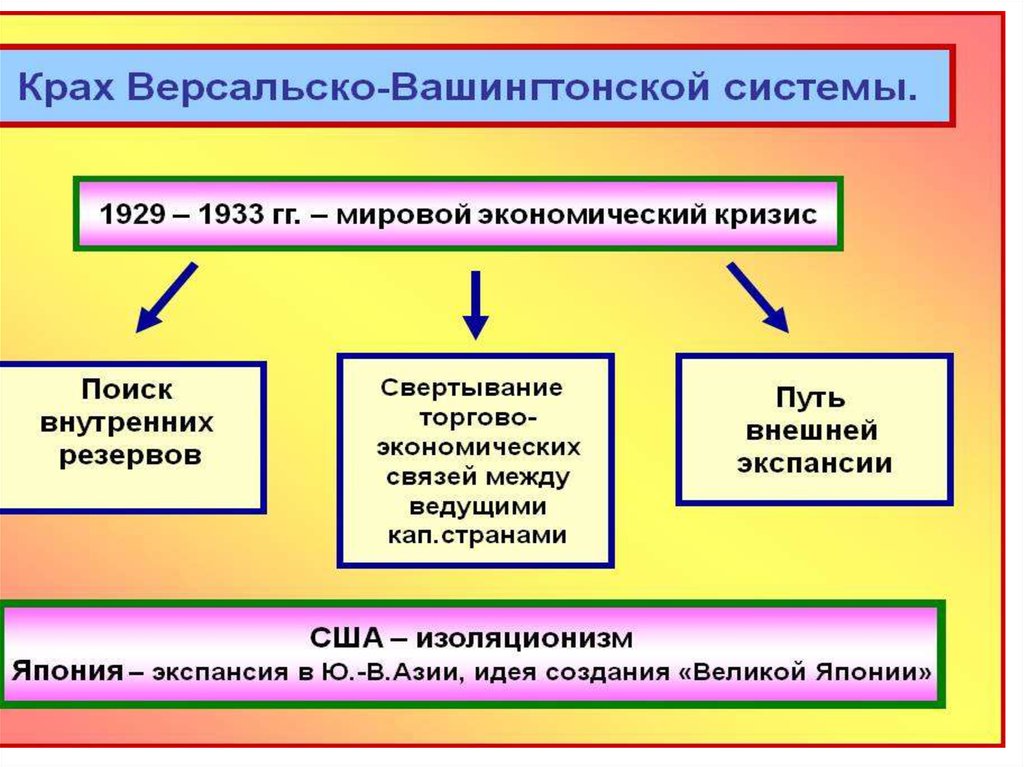 Крах Версальско-Вашингтонской системы.

1929 – 1933 гг. – мировой экономический кризис

Поиск внутренних резервов

Свертывание торгово-экономических связей между ведущими кап.странами

Путь внешней экспансии

США – изоляционизм
Япония – экспансия в Ю.-В.Азии, идея создания «Великой Японии»